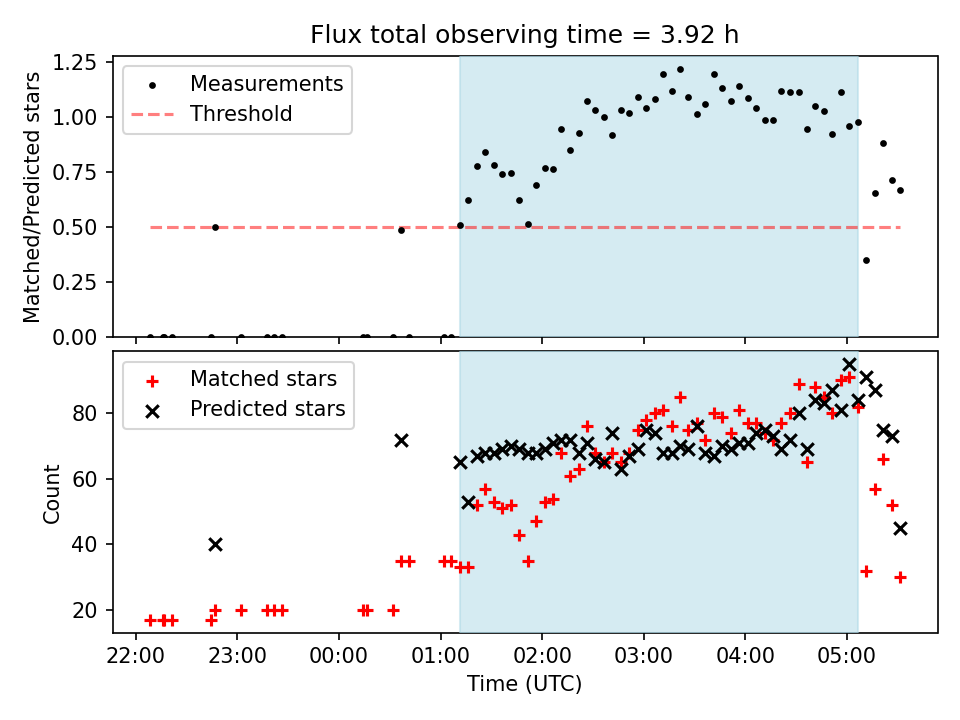 Flux total observing time = 3.92 h

Matched/Predicted stars

1.25
1.00
0.75
0.50
0.25
0.00

Measurements
Threshold

Count

80
60
40
20

Matched stars
Predicted stars

22:00
23:00
00:00
01:00
02:00
03:00
04:00
05:00

Time (UTC)